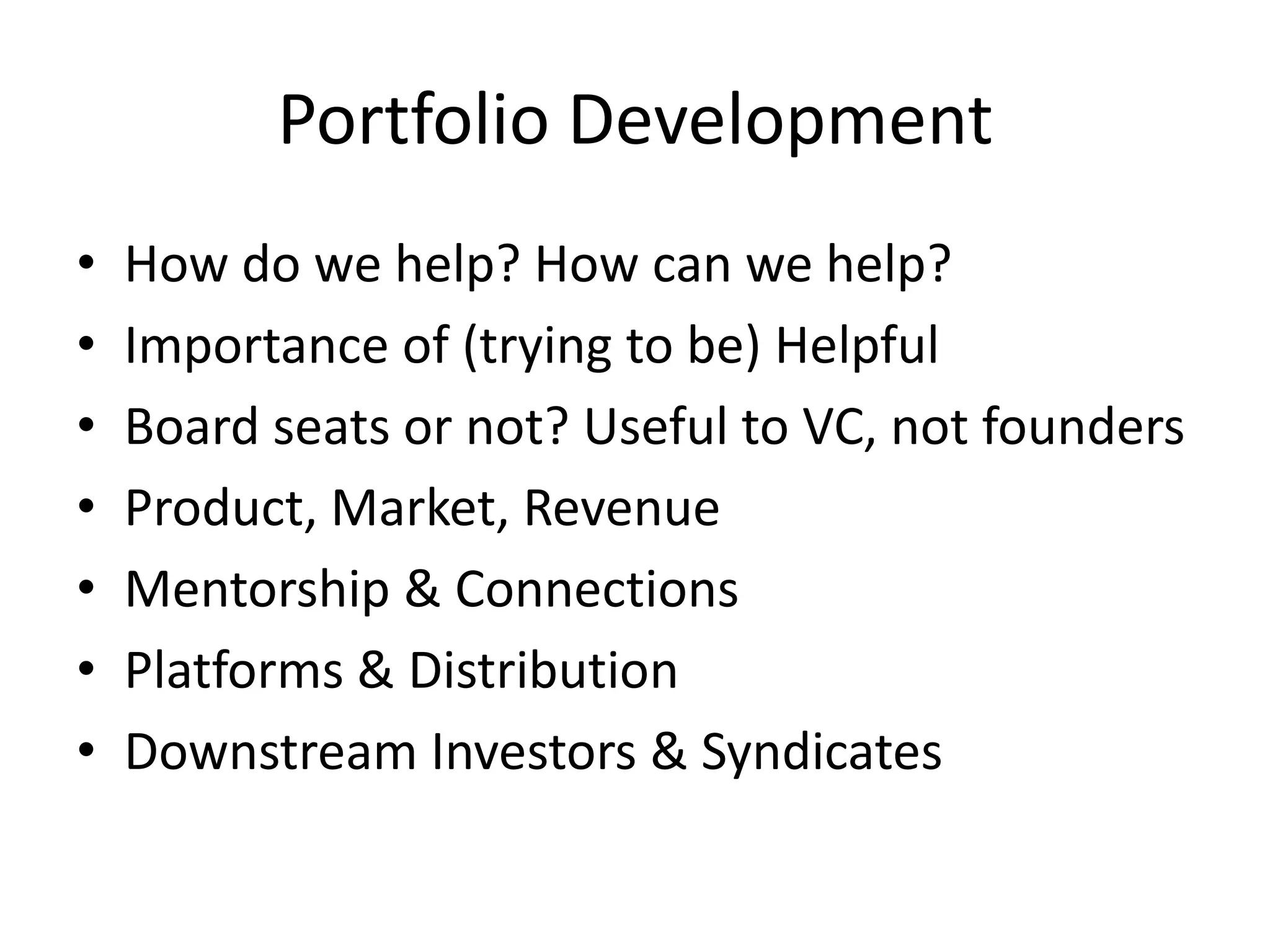 Portfolio Development

• How do we help? How can we help?
• Importance of (trying to be) Helpful
• Board seats or not? Useful to VC, not founders
• Product, Market, Revenue
• Mentorship & Connections
• Platforms & Distribution
• Downstream Investors & Syndicates